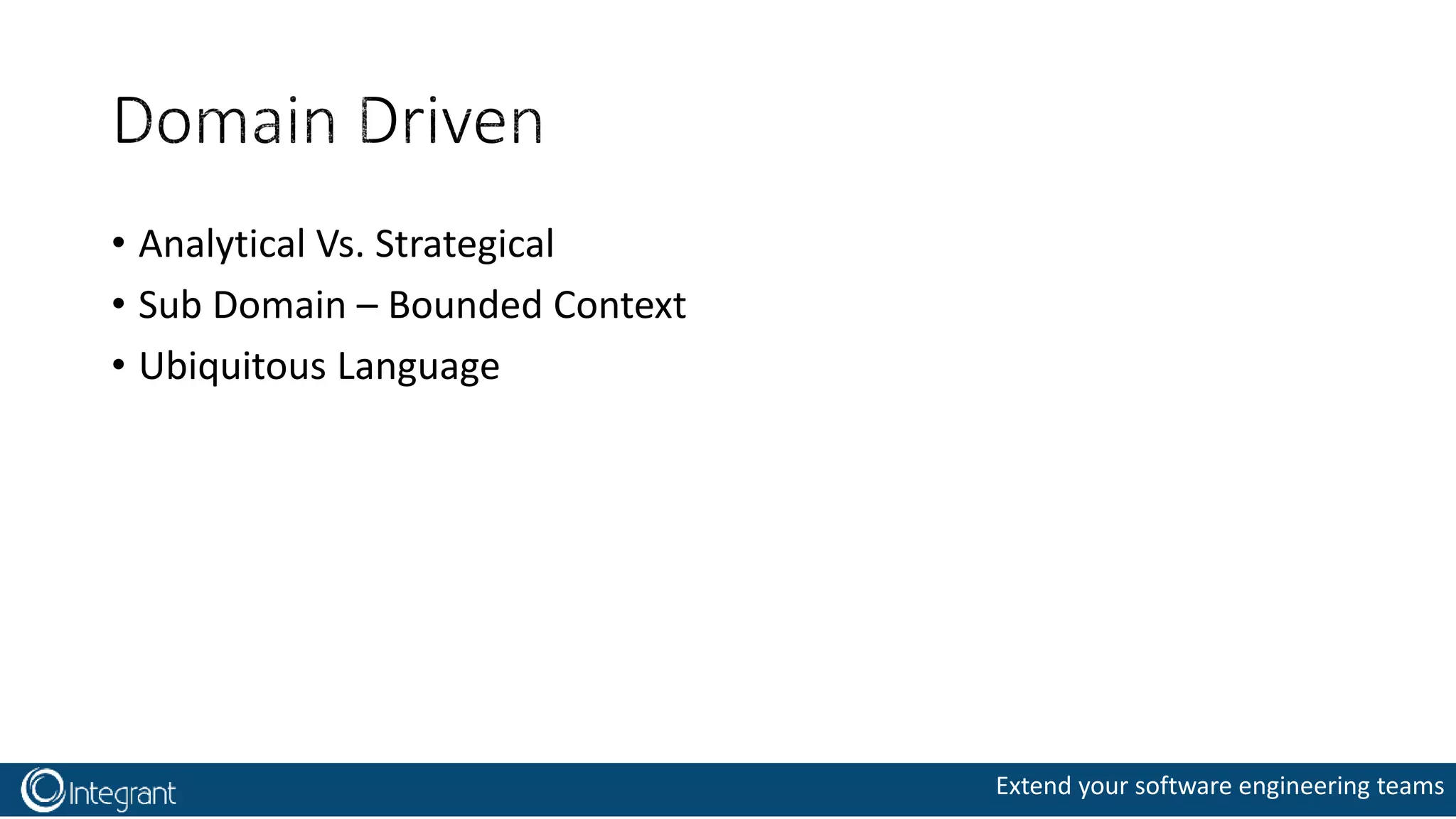 Domain Driven

• Analytical Vs. Strategical
• Sub Domain – Bounded Context
• Ubiquitous Language

Integrant

Extend your software engineering teams